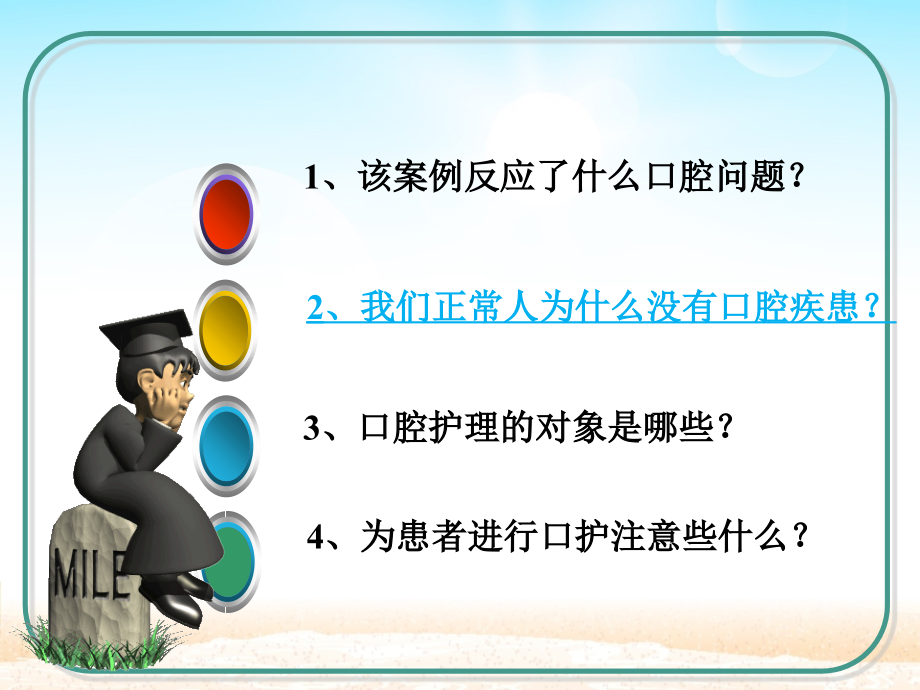 1、该案例反应了什么口腔问题？

2、我们正常人为什么没有口腔疾患？

3、口腔护理的对象是哪些？

4、为患者进行口护注意些什么？

MILE